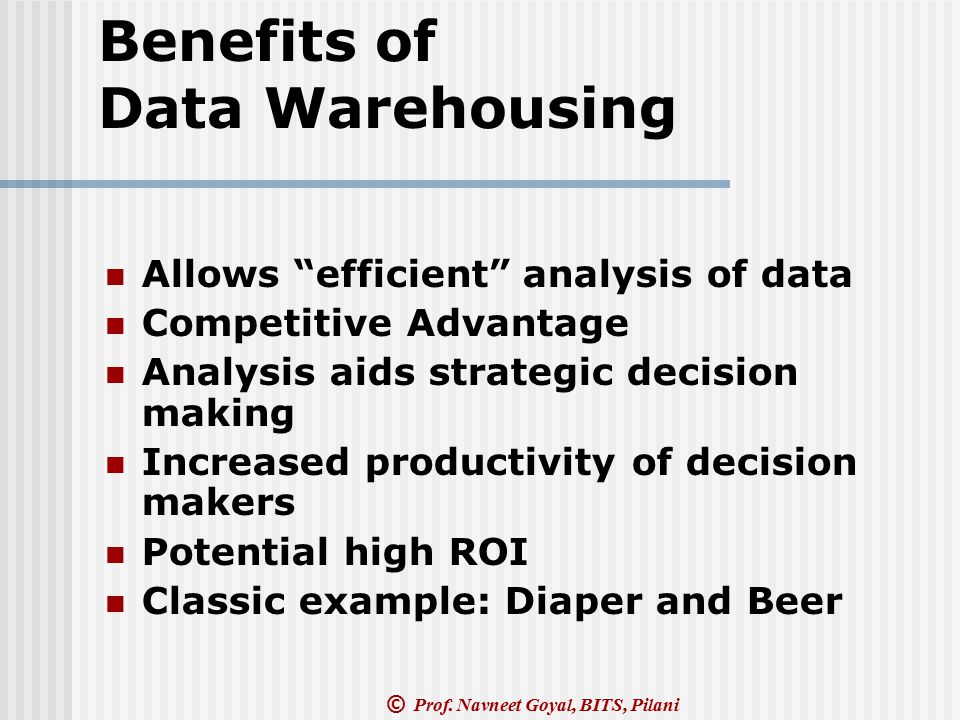 Benefits of
Data Warehousing

- Allows “efficient” analysis of data
- Competitive Advantage
- Analysis aids strategic decision making
- Increased productivity of decision makers
- Potential high ROI
- Classic example: Diaper and Beer

© Prof. Navneet Goyal, BITS, Pilani